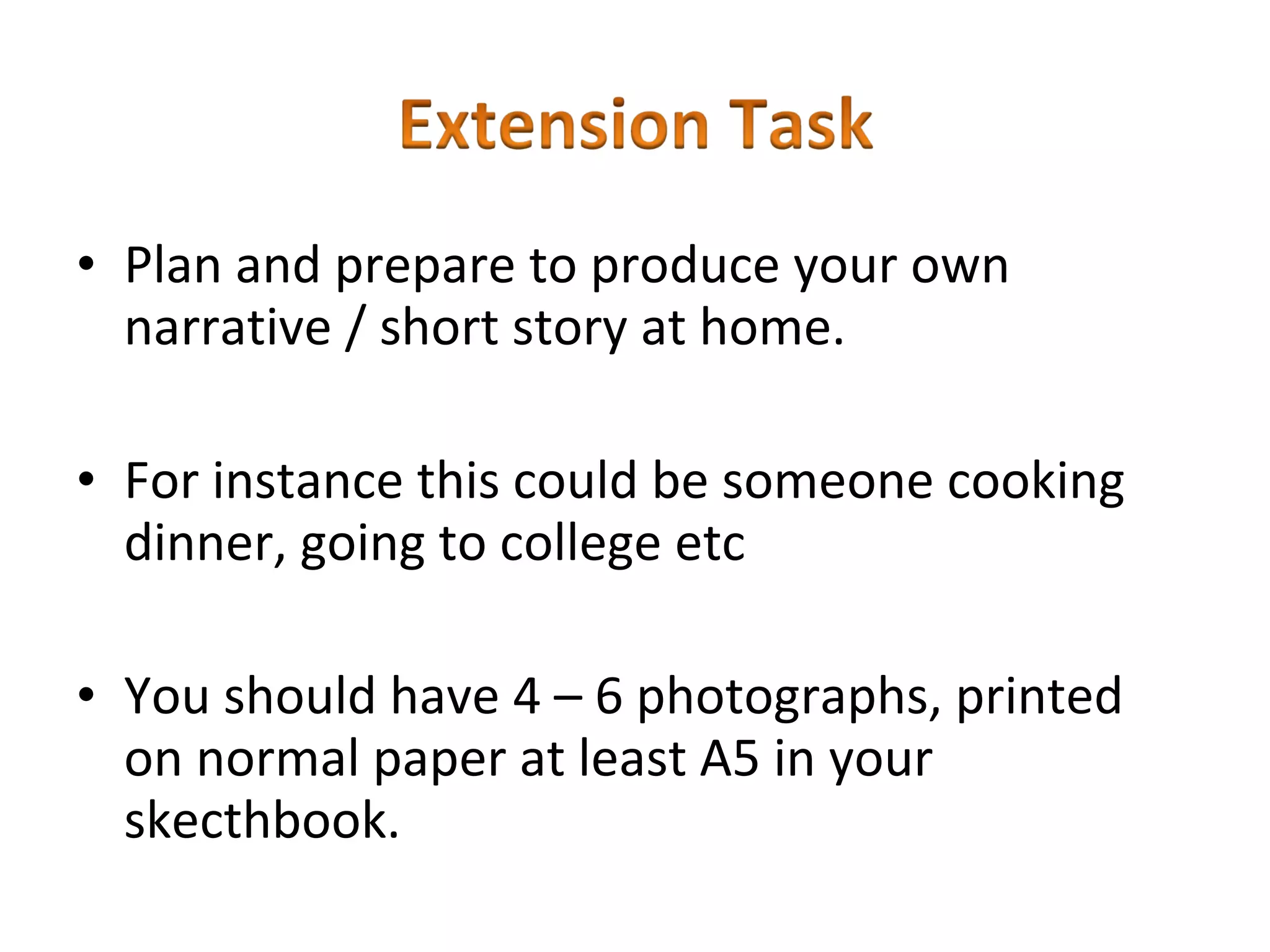 Extension Task

• Plan and prepare to produce your own narrative / short story at home.

• For instance this could be someone cooking dinner, going to college etc

• You should have 4 – 6 photographs, printed on normal paper at least A5 in your skecthbook.